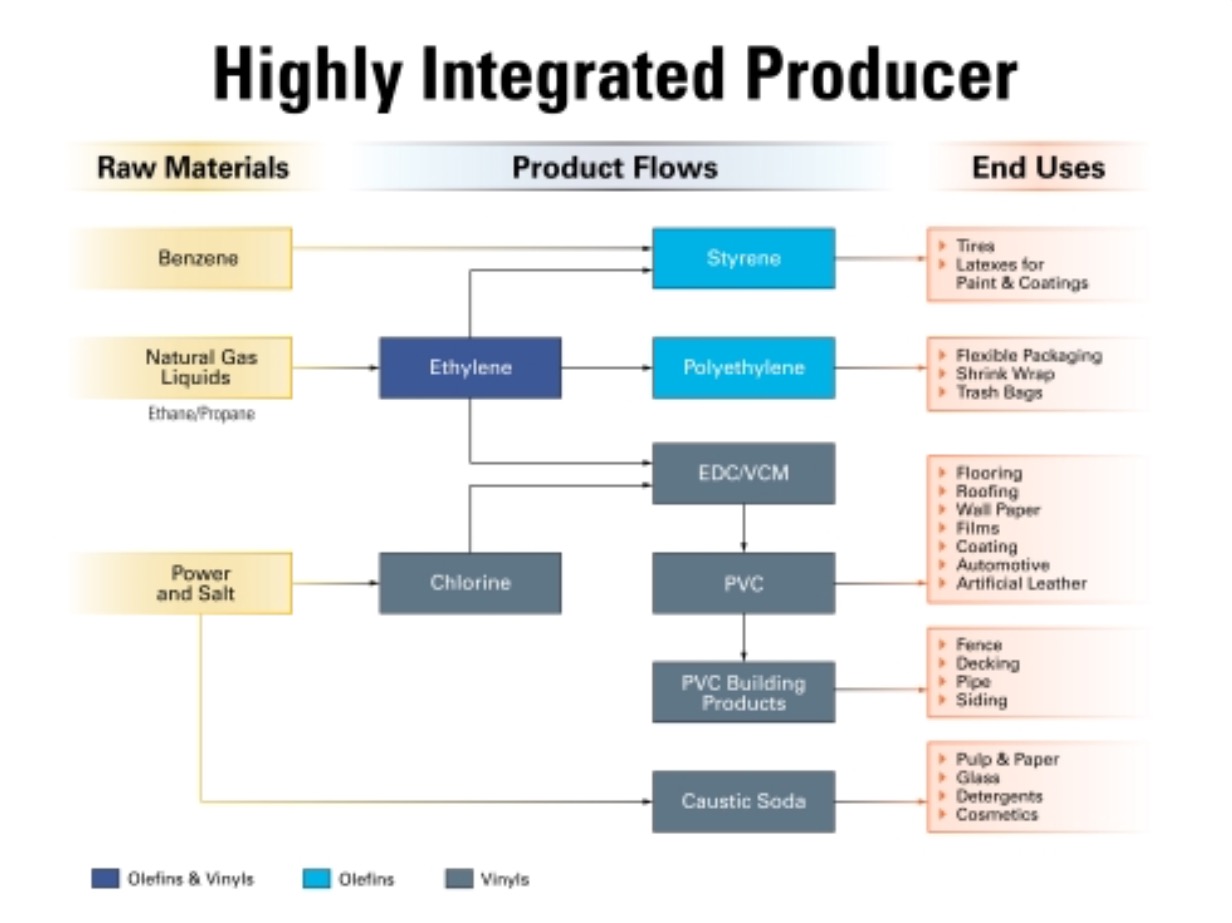 Highly Integrated Producer

Raw Materials

Product Flows

End Uses

Benzene

Natural Gas Liquids

Ethane/Propane

Power and Salt

Ethylene

Chlorine

Styrene

Polyethylene

EDC/VCM

PVC

PVC Building Products

Caustic Soda

Tires
Latexes for Paint & Coatings

Flexible Packaging
Shrink Wrap
Trash Bags

Flooring
Roofing
Wall Paper
Films
Coating
Automotive
Artificial Leather

Fence
Decking
Pipe
Siding

Pulp & Paper
Glass
Detergents
Cosmetics

Olefins & Vinyls

Olefins

Vinyls